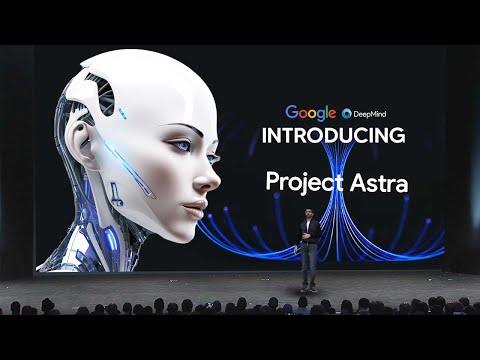 Google DeepMind

INTRODUCING

Project Astra